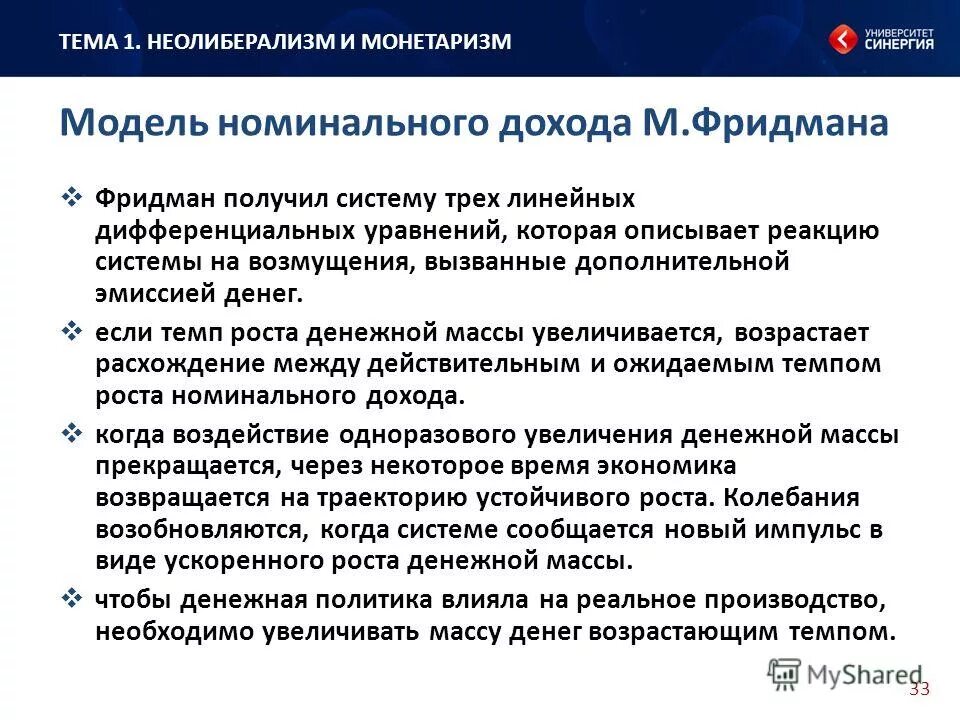 ТЕМА 1. НЕОЛИБЕРАЛИЗМ И МОНЕТАРИЗМ

УНИВЕРСИТЕТ СИНЕРГИЯ

Модель номинального дохода М.Фридмана

❖ Фридман получил систему трех линейных дифференциальных уравнений, которая описывает реакцию системы на возмущения, вызванные дополнительной эмиссией денег.

❖ если темп роста денежной массы увеличивается, возрастает расхождение между действительным и ожидаемым темпом роста номинального дохода.

❖ когда воздействие одноразового увеличения денежной массы прекращается, через некоторое время экономика возвращается на траекторию устойчивого роста. Колебания возобновляются, когда системе сообщается новый импульс в виде ускоренного роста денежной массы.

❖ чтобы денежная политика влияла на реальное производство, необходимо увеличивать массу денег возрастающим темпом.

MyShared

33